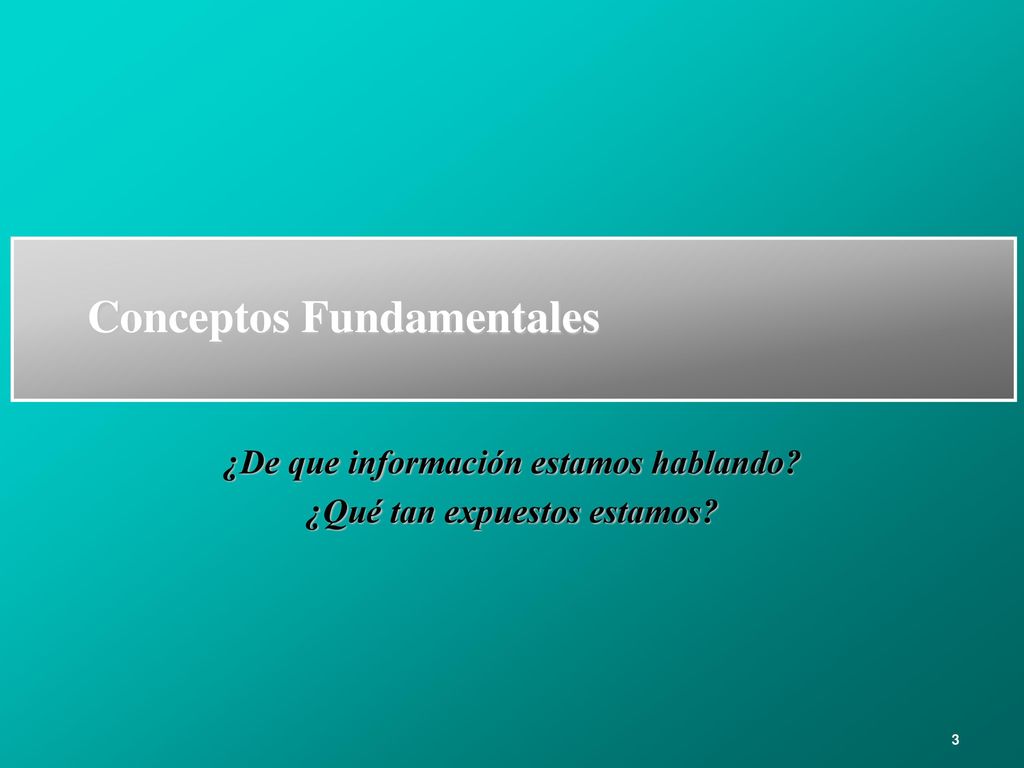 Conceptos Fundamentales

¿De que información estamos hablando?
¿Qué tan expuestos estamos?

3